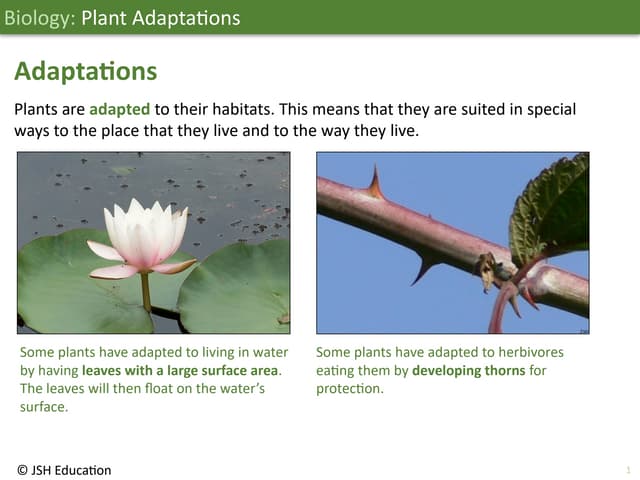 Biology: Plant Adaptations

Adaptations

Plants are adapted to their habitats. This means that they are suited in special ways to the place that they live and to the way they live.

Some plants have adapted to living in water by having leaves with a large surface area. The leaves will then float on the water's surface.

Some plants have adapted to herbivores eating them by developing thorns for protection.

© JSH Education

1